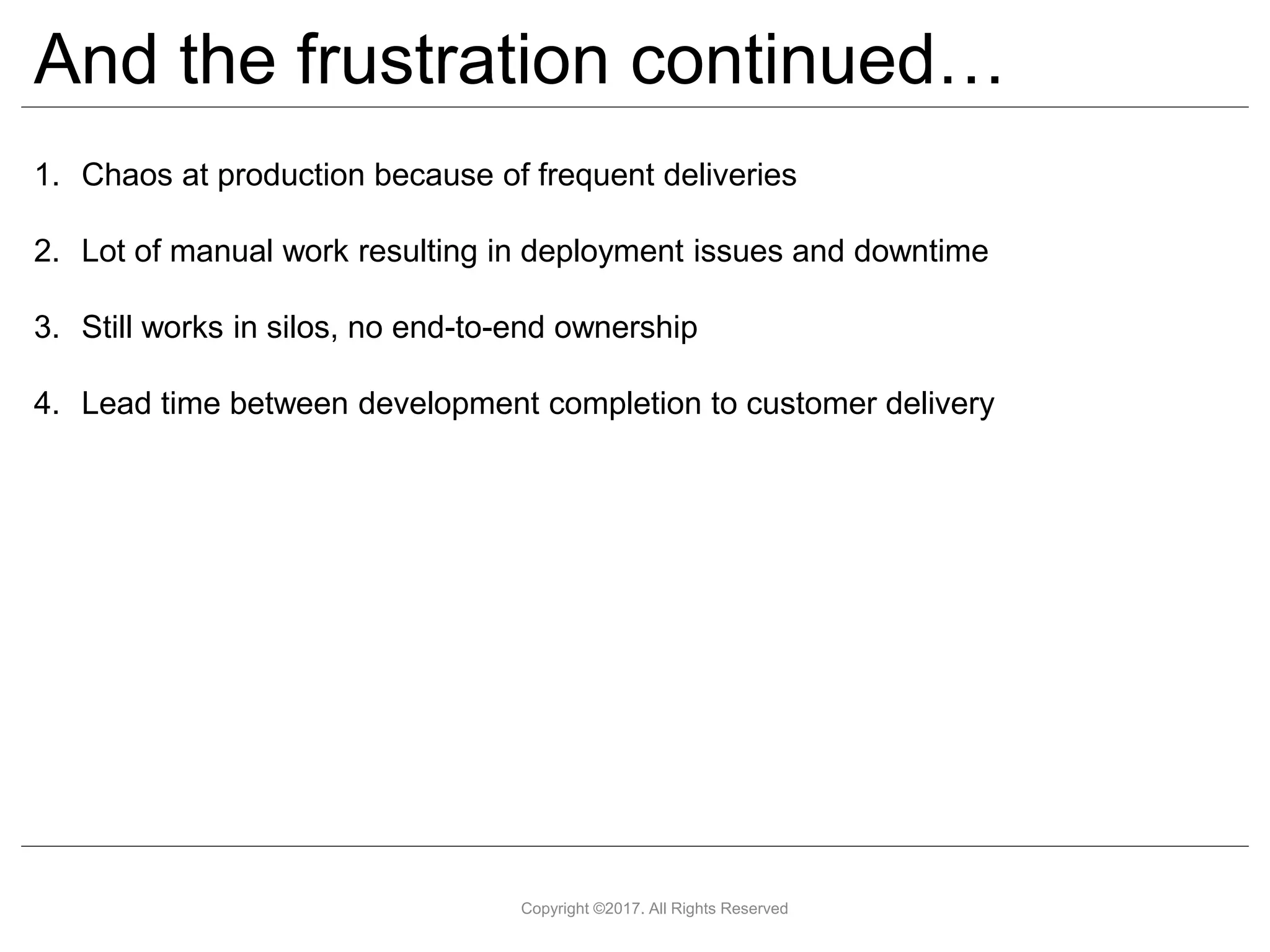 And the frustration continued…

1. Chaos at production because of frequent deliveries

2. Lot of manual work resulting in deployment issues and downtime

3. Still works in silos, no end-to-end ownership

4. Lead time between development completion to customer delivery

Copyright ©2017. All Rights Reserved